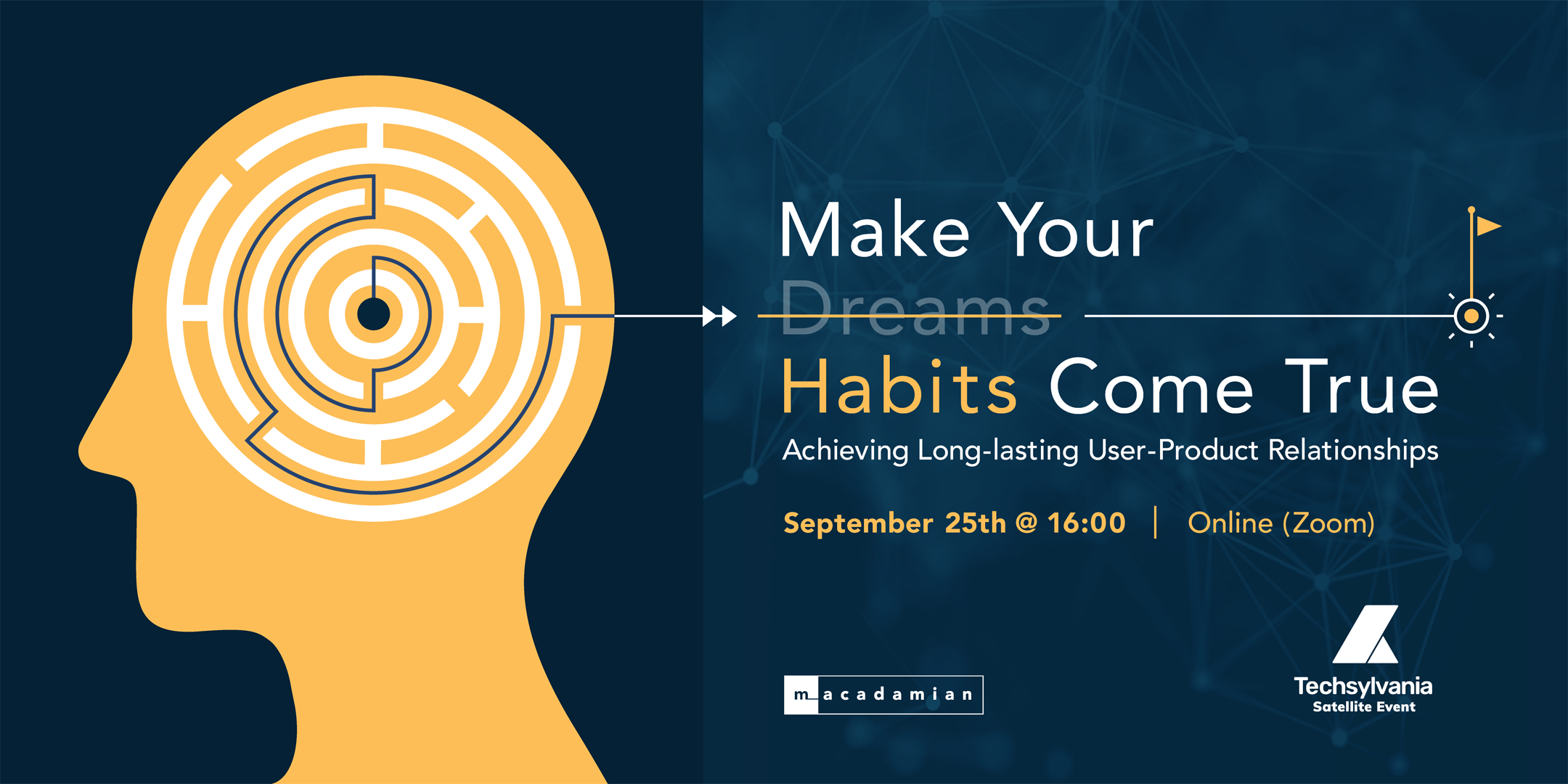 Make Your
Dreams
Habits Come True

Achieving Long-lasting User-Product Relationships

September 25th @ 16:00 | Online (Zoom)

macadamian

Techsylvania
Satellite Event